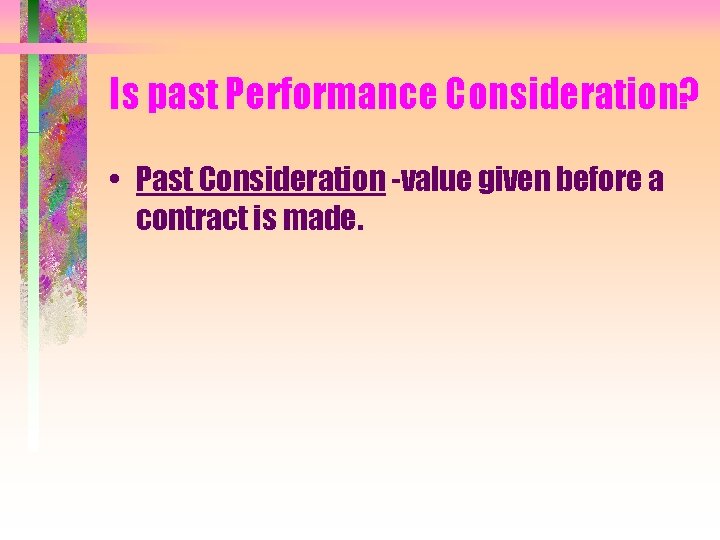 Is past Performance Consideration?

• Past Consideration -value given before a contract is made.